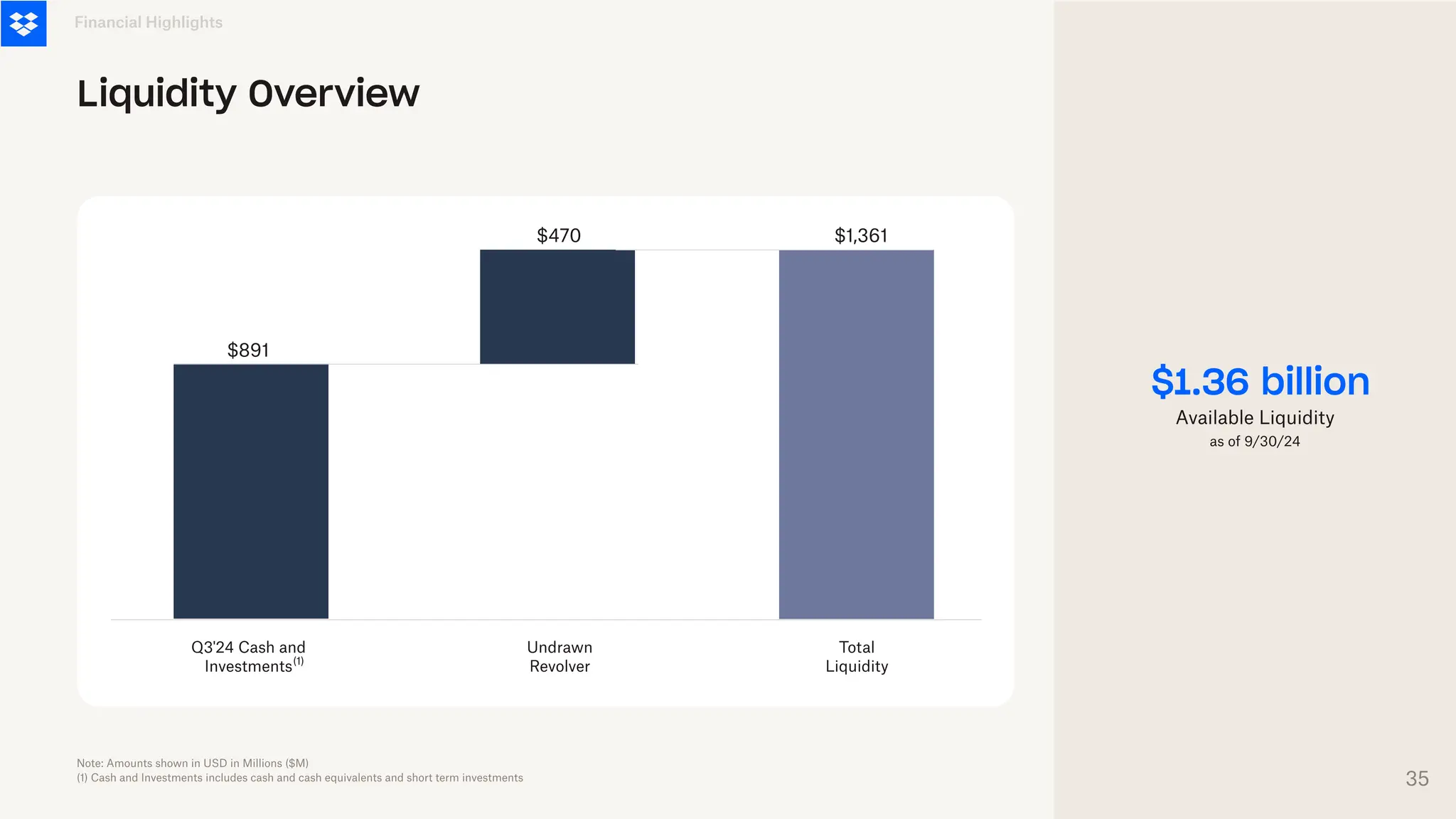 Financial Highlights

Liquidity Overview

$891

$470

$1,361

Q3'24 Cash and Investments$^{(1)}$

Undrawn Revolver

Total Liquidity

$1.36 billion

Available Liquidity

as of 9/30/24

Note: Amounts shown in USD in Millions ($M)
(1) Cash and Investments includes cash and cash equivalents and short term investments

35